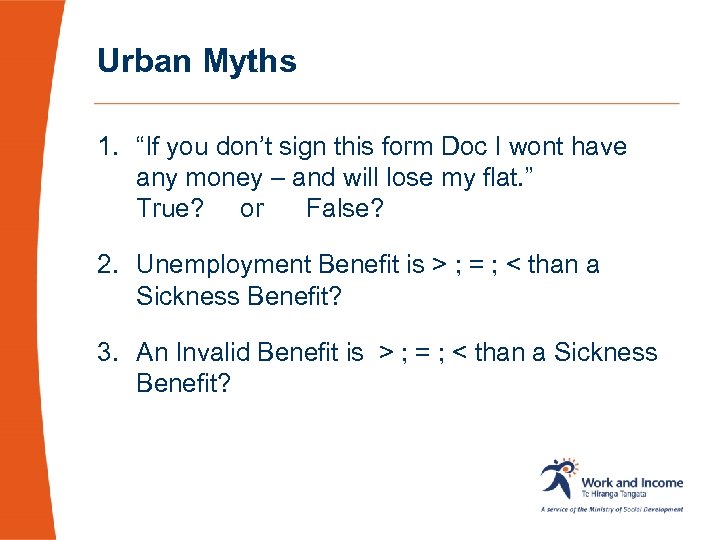 Urban Myths

1. “If you don’t sign this form Doc I wont have any money – and will lose my flat.”
True? or False?

2. Unemployment Benefit is > ; = ; < than a Sickness Benefit?

3. An Invalid Benefit is > ; = ; < than a Sickness Benefit?

Work and Income
Te Hiranga Tangata
A service of the Ministry of Social Development